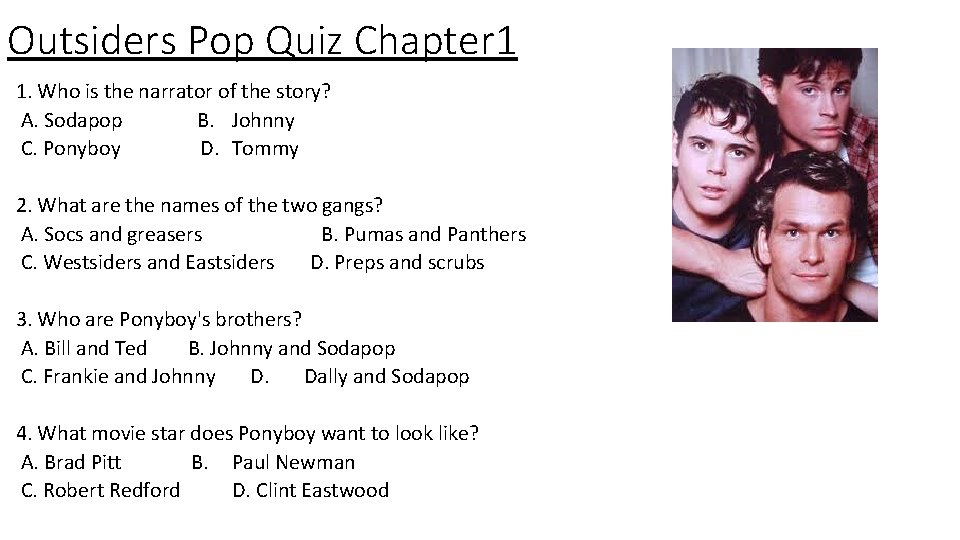 Outsiders Pop Quiz Chapter1

1. Who is the narrator of the story?
A. Sodapop B. Johnny
C. Ponyboy D. Tommy

2. What are the names of the two gangs?
A. Socs and greasers B. Pumas and Panthers
C. Westsiders and Eastsiders D. Preps and scrubs

3. Who are Ponyboy's brothers?
A. Bill and Ted B. Johnny and Sodapop
C. Frankie and Johnny D. Dally and Sodapop

4. What movie star does Ponyboy want to look like?
A. Brad Pitt B. Paul Newman
C. Robert Redford D. Clint Eastwood